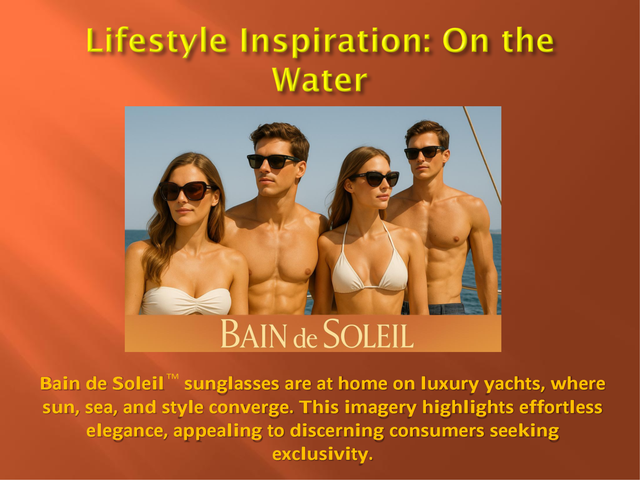 Lifestyle Inspiration: On the Water

BAIN de SOLEIL

Bain de Soleil™ sunglasses are at home on luxury yachts, where sun, sea, and style converge. This imagery highlights effortless elegance, appealing to discerning consumers seeking exclusivity.